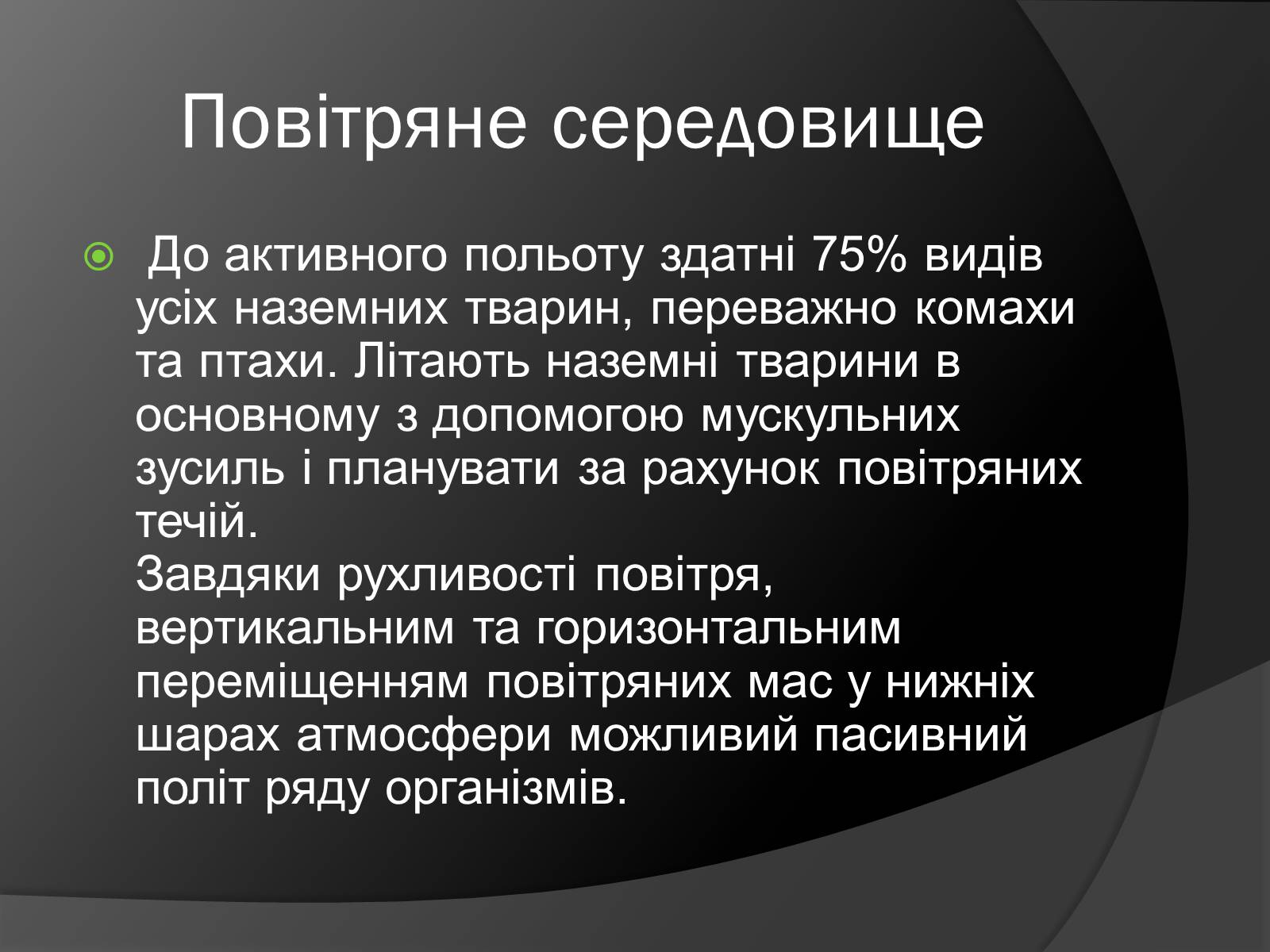 Повітряне середовище

До активного польоту здатні 75% видів усіх наземних тварин, переважно комахи та птахи. Літають наземні тварини в основному з допомогою мускульних зусиль і планувати за рахунок повітряних течій.
Завдяки рухливості повітря, вертикальним та горизонтальним переміщенням повітряних мас у нижніх шарах атмосфери можливий пасивний політ ряду організмів.